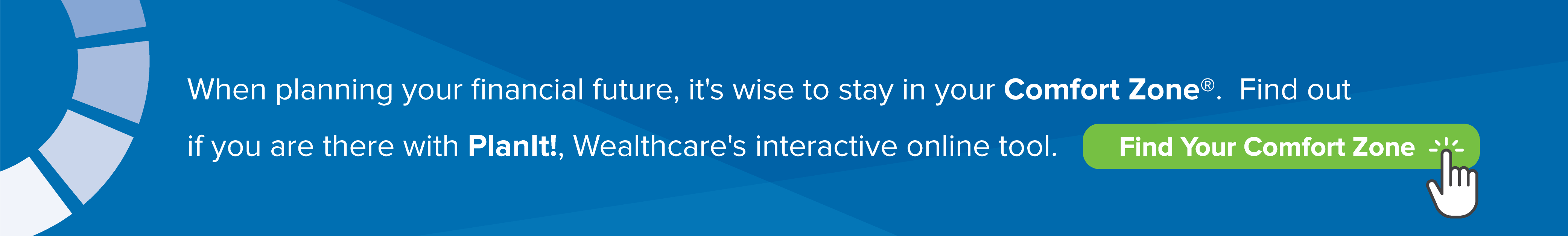 When planning your financial future, it's wise to stay in your Comfort Zone®. Find out if you are there with PlanIt!, Wealthcare's interactive online tool.

Find Your Comfort Zone